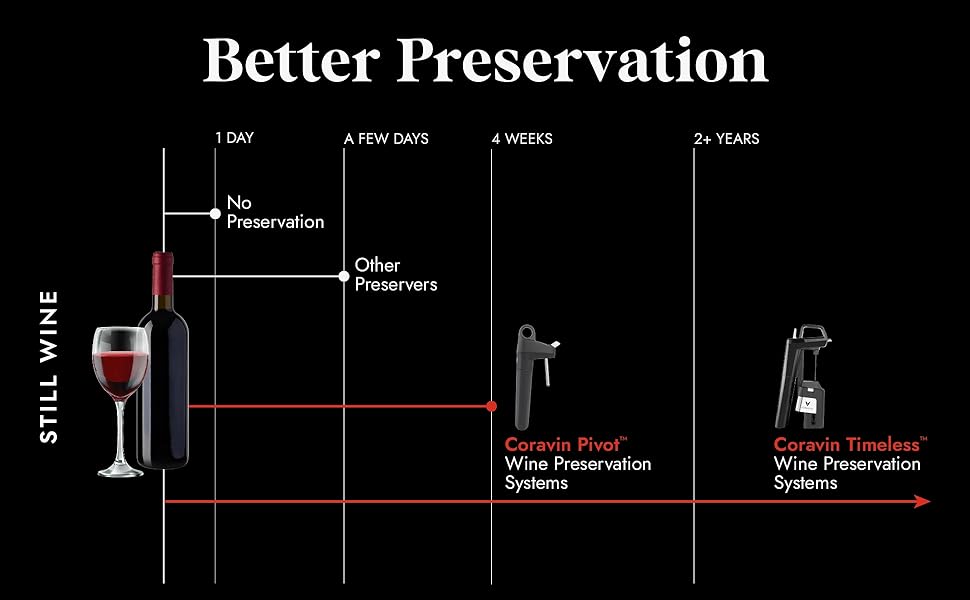 Better Preservation

1 DAY
A FEW DAYS
4 WEEKS
2+ YEARS

STILL WINE

No Preservation

Other Preservers

Coravin Pivot™ Wine Preservation Systems

Coravin Timeless™ Wine Preservation Systems